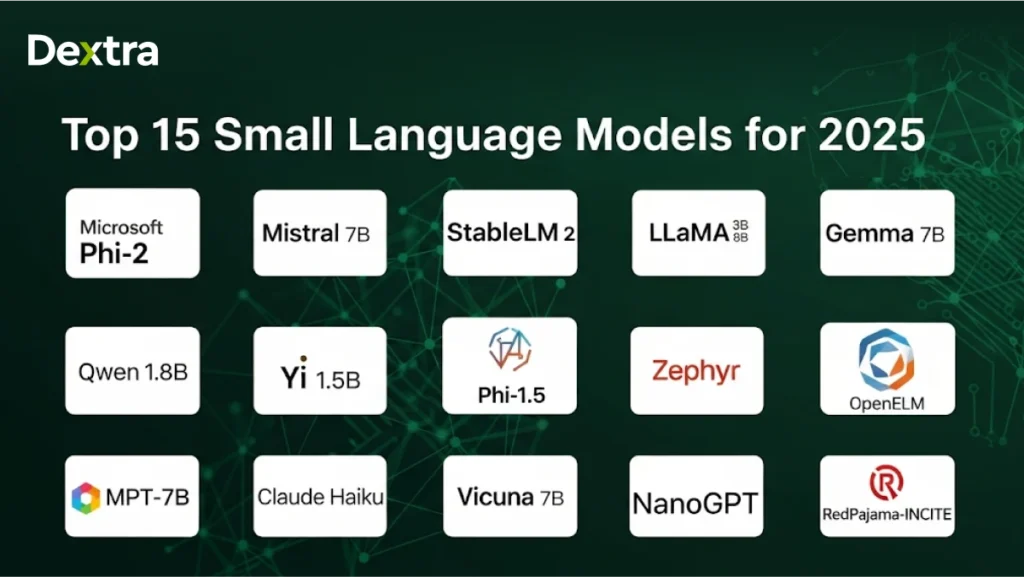 Dextra

Top 15 Small Language Models for 2025

Microsoft
Phi-2

Mistral 7B

StableLM 2

LLaMA 3B 8B

Gemma 7B

Qwen 1.8B

Yi 1.5B

Phi-1.5

Zephyr

OpenELM

MPT-7B

Claude Haiku

Vicuna 7B

NanoGPT

RedPajama-INCITE